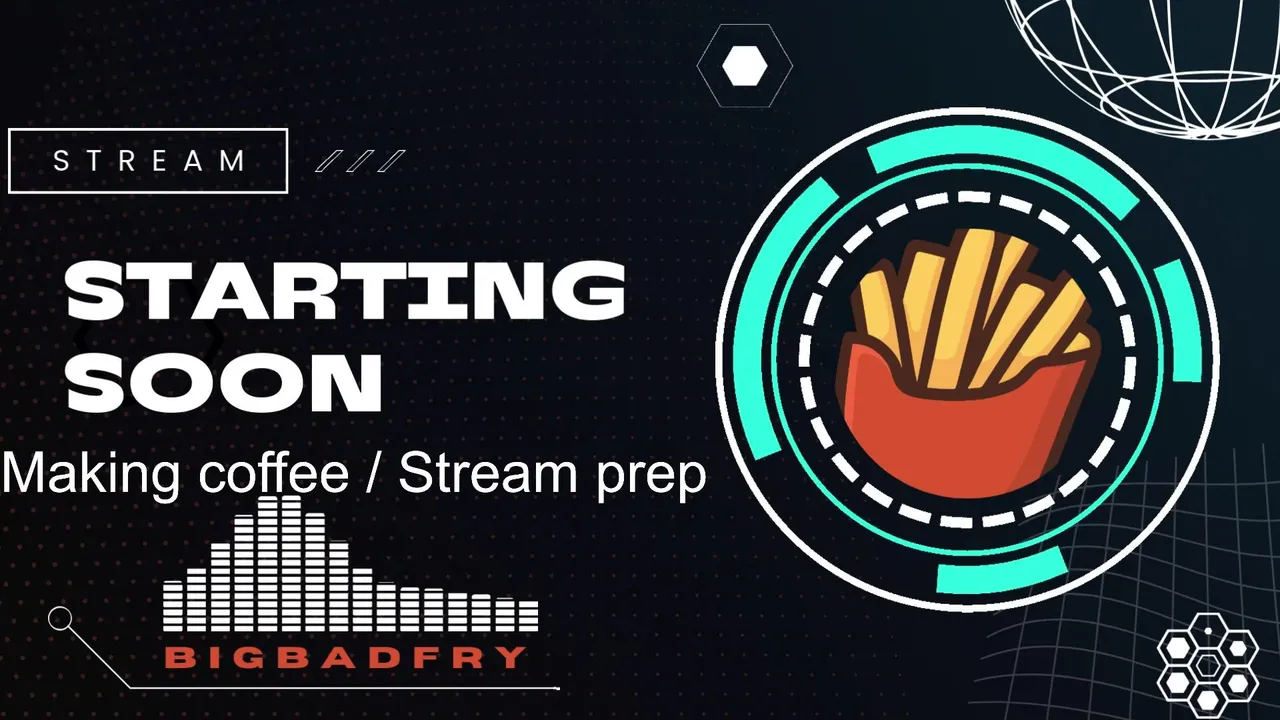 STREAM

STARTING SOON

Making coffee / Stream prep

BIGBADFRY